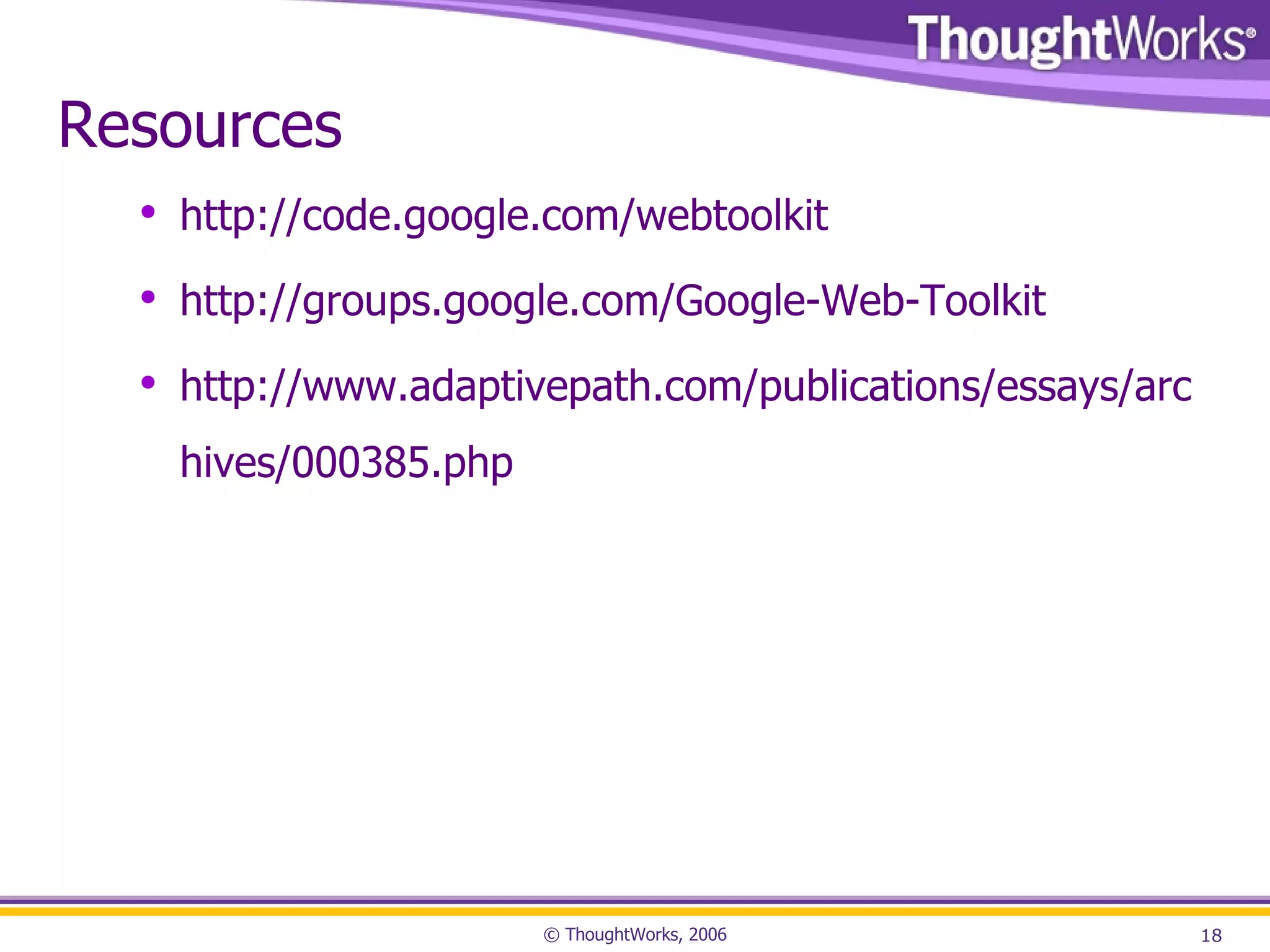 ThoughtWorks®

Resources

• http://code.google.com/webtoolkit
• http://groups.google.com/Google-Web-Toolkit
• http://www.adaptivepath.com/publications/essays/archives/000385.php

© ThoughtWorks, 2006

18